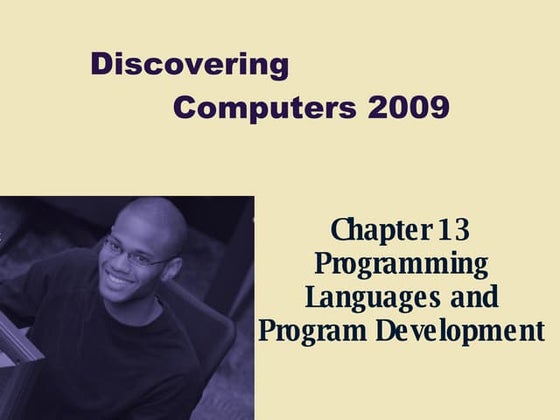 Discovering
Computers 2009

Chapter 13
Programming
Languages and
Program Development